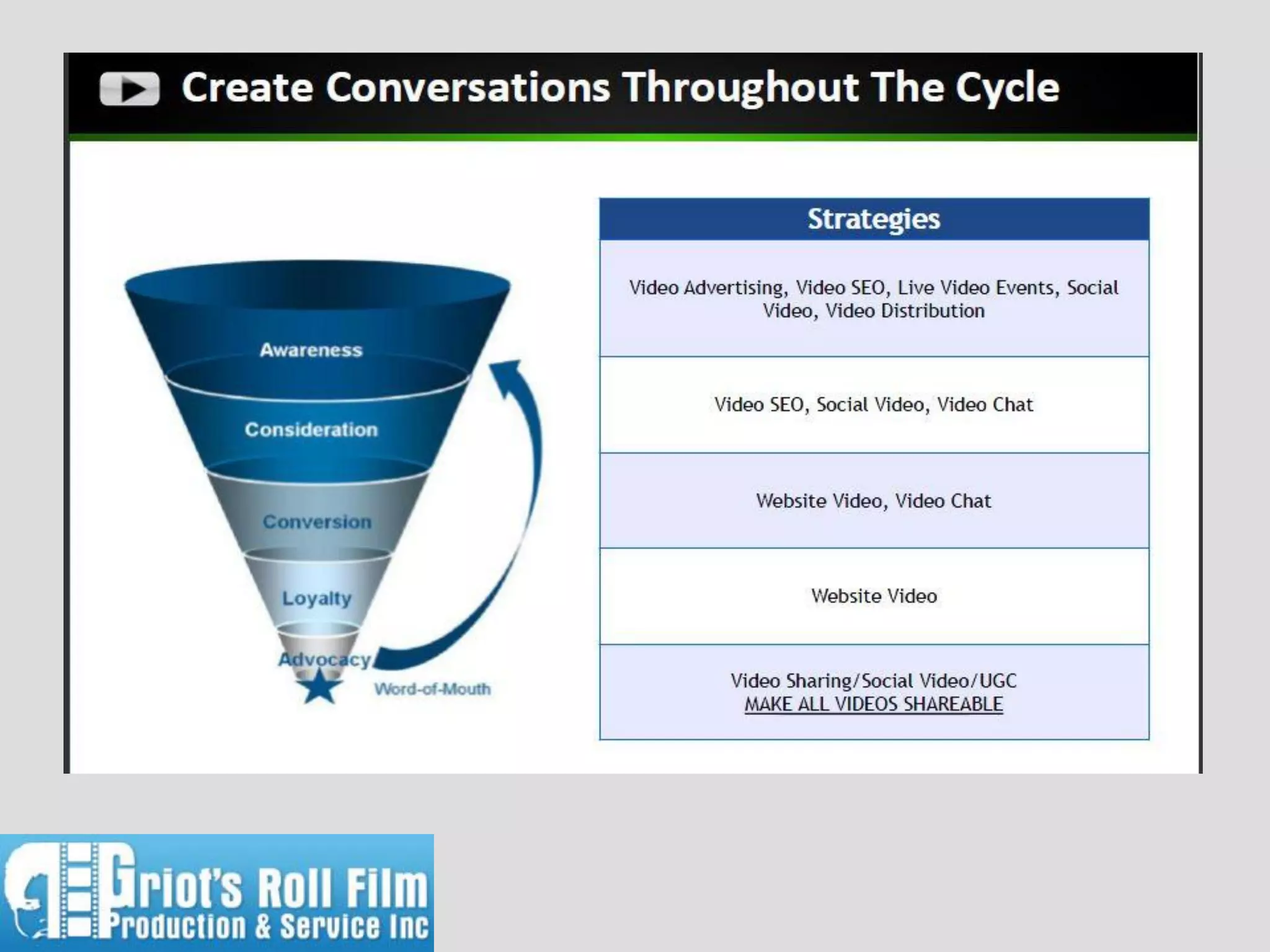 Create Conversations Throughout The Cycle

Awareness

Consideration

Conversion

Loyalty

Advocacy

Word-of-Mouth

| Strategies |
|---|
| Video Advertising, Video SEO, Live Video Events, Social Video, Video Distribution |
| Video SEO, Social Video, Video Chat |
| Website Video, Video Chat |
| Website Video |
| Video Sharing/Social Video/UGC MAKE ALL VIDEOS SHAREABLE |

Griot's Roll Film Production & Service Inc